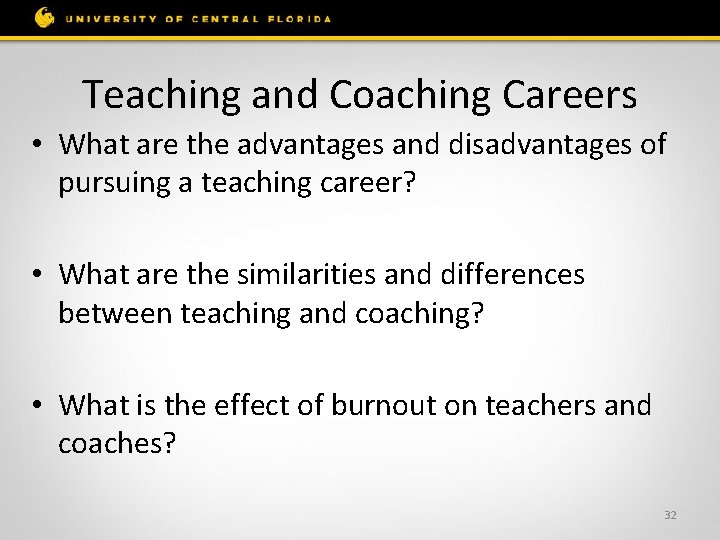 UNIVERSITY OF CENTRAL FLORIDA

Teaching and Coaching Careers

• What are the advantages and disadvantages of pursuing a teaching career?

• What are the similarities and differences between teaching and coaching?

• What is the effect of burnout on teachers and coaches?

32